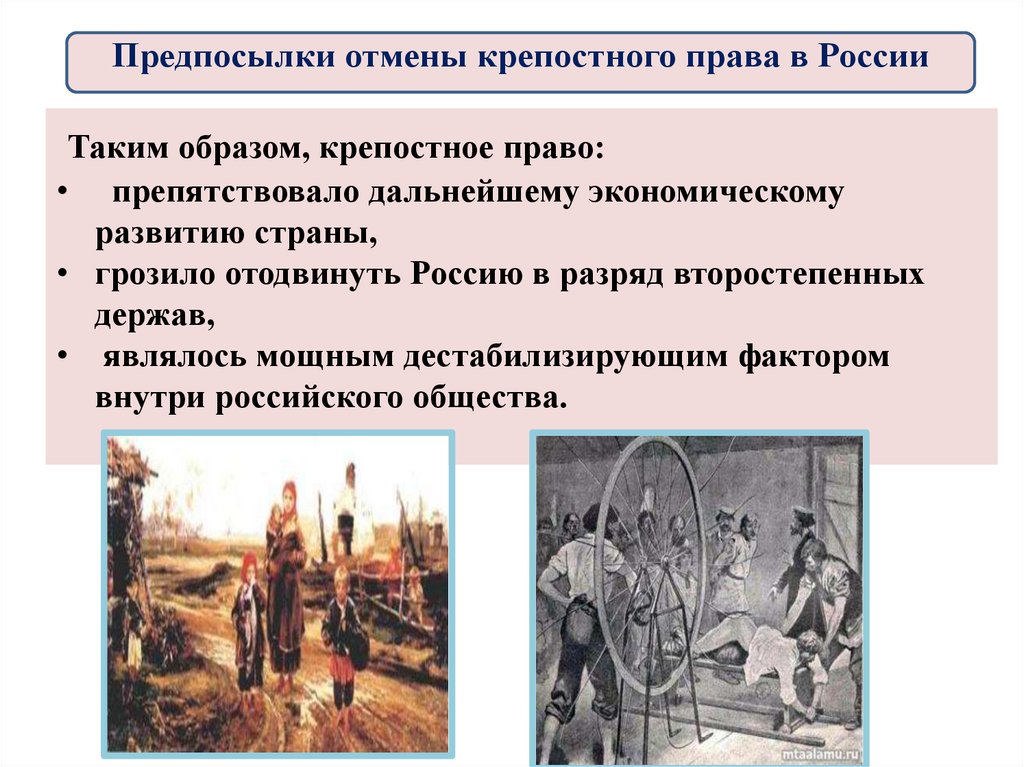 Предпосылки отмены крепостного права в России

Таким образом, крепостное право:
• препятствовало дальнейшему экономическому развитию страны,
• грозило отодвинуть Россию в разряд второстепенных держав,
• являлось мощным дестабилизирующим фактором внутри российского общества.

mtaalamu.ru